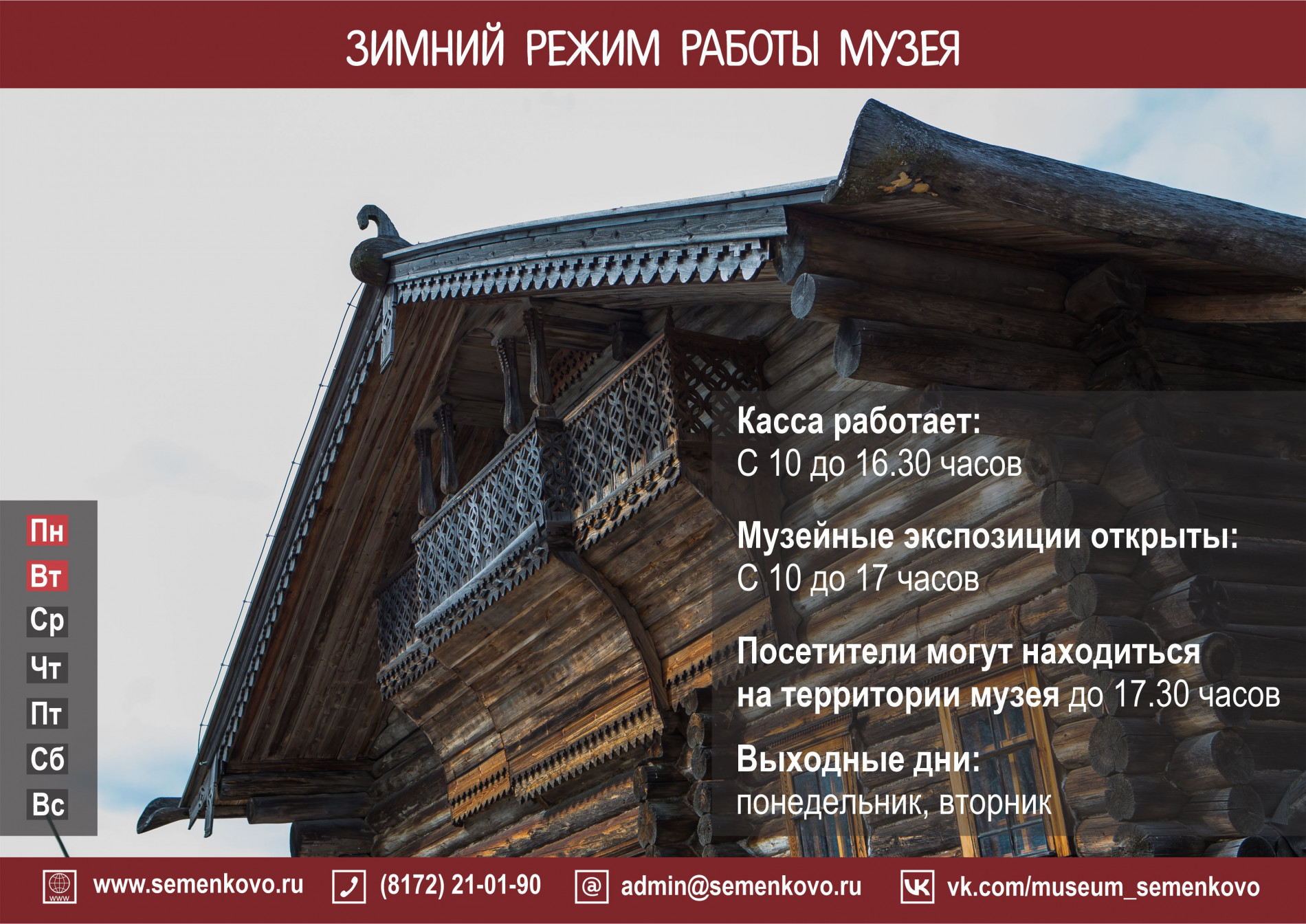 ЗИМНИЙ РЕЖИМ РАБОТЫ МУЗЕЯ

Пн
Вт
Ср
Чт
Пт
Сб
Вс

Касса работает:
С 10 до 16.30 часов

Музейные экспозиции открыты:
С 10 до 17 часов

Посетители могут находиться на территории музея до 17.30 часов

Выходные дни:
понедельник, вторник

www

www.semenkovo.ru

(8172) 21-01-90

@

admin@semenkovo.ru

vk.com/museum_semenkovo